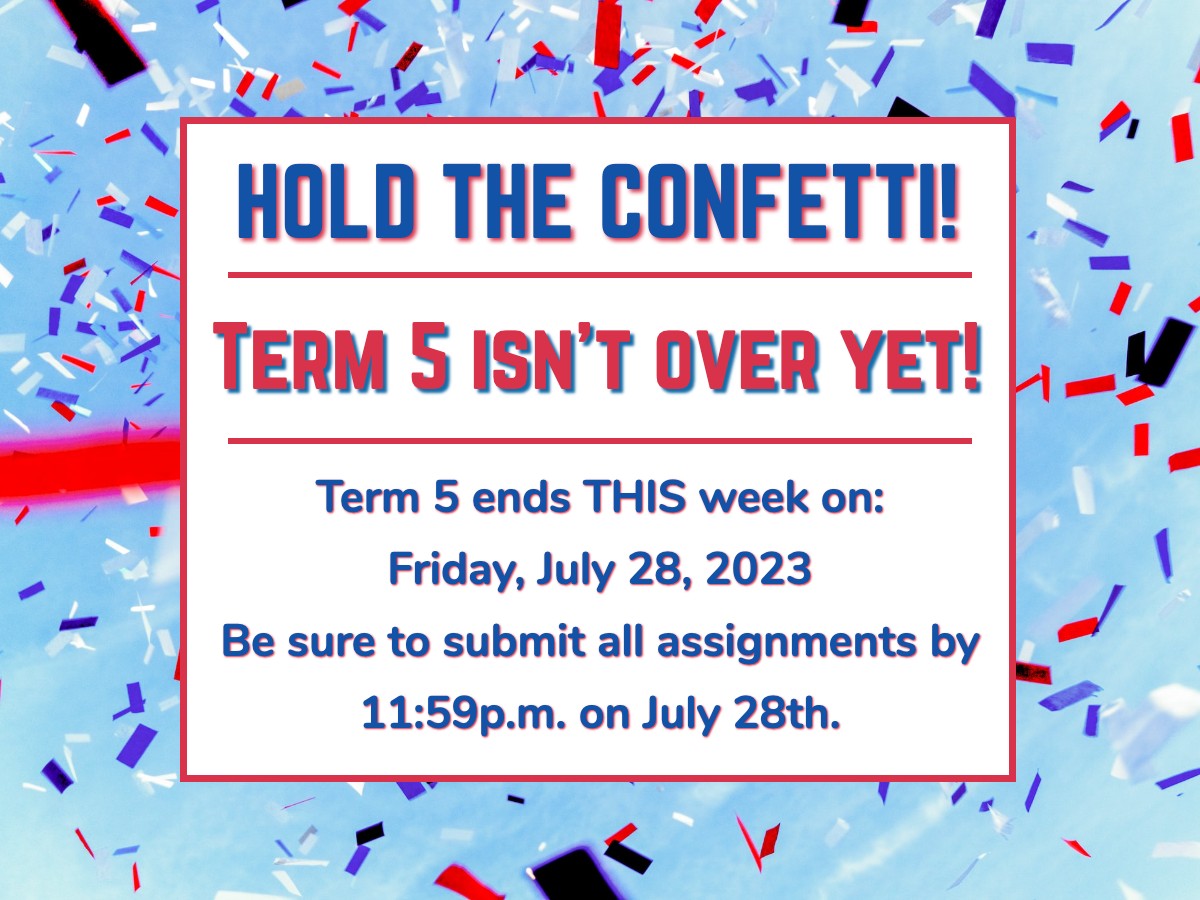 HOLD THE CONFETTI!

TERM 5 ISN'T OVER YET!

Term 5 ends THIS week on:

Friday, July 28, 2023

Be sure to submit all assignments by 11:59p.m. on July 28th.